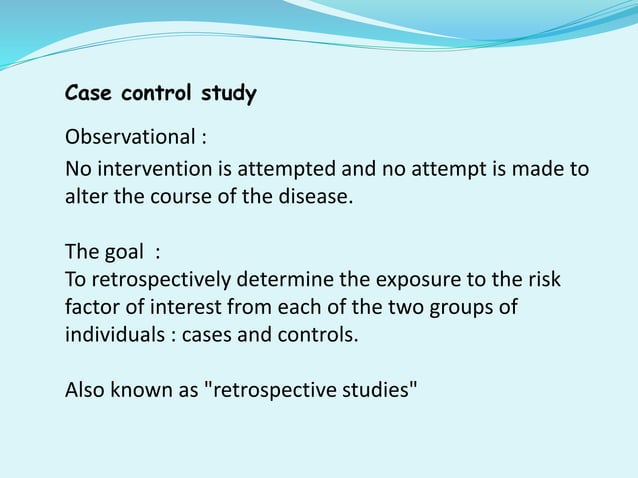 Case control study

Observational :

No intervention is attempted and no attempt is made to alter the course of the disease.

The goal :
To retrospectively determine the exposure to the risk factor of interest from each of the two groups of individuals : cases and controls.

Also known as "retrospective studies"